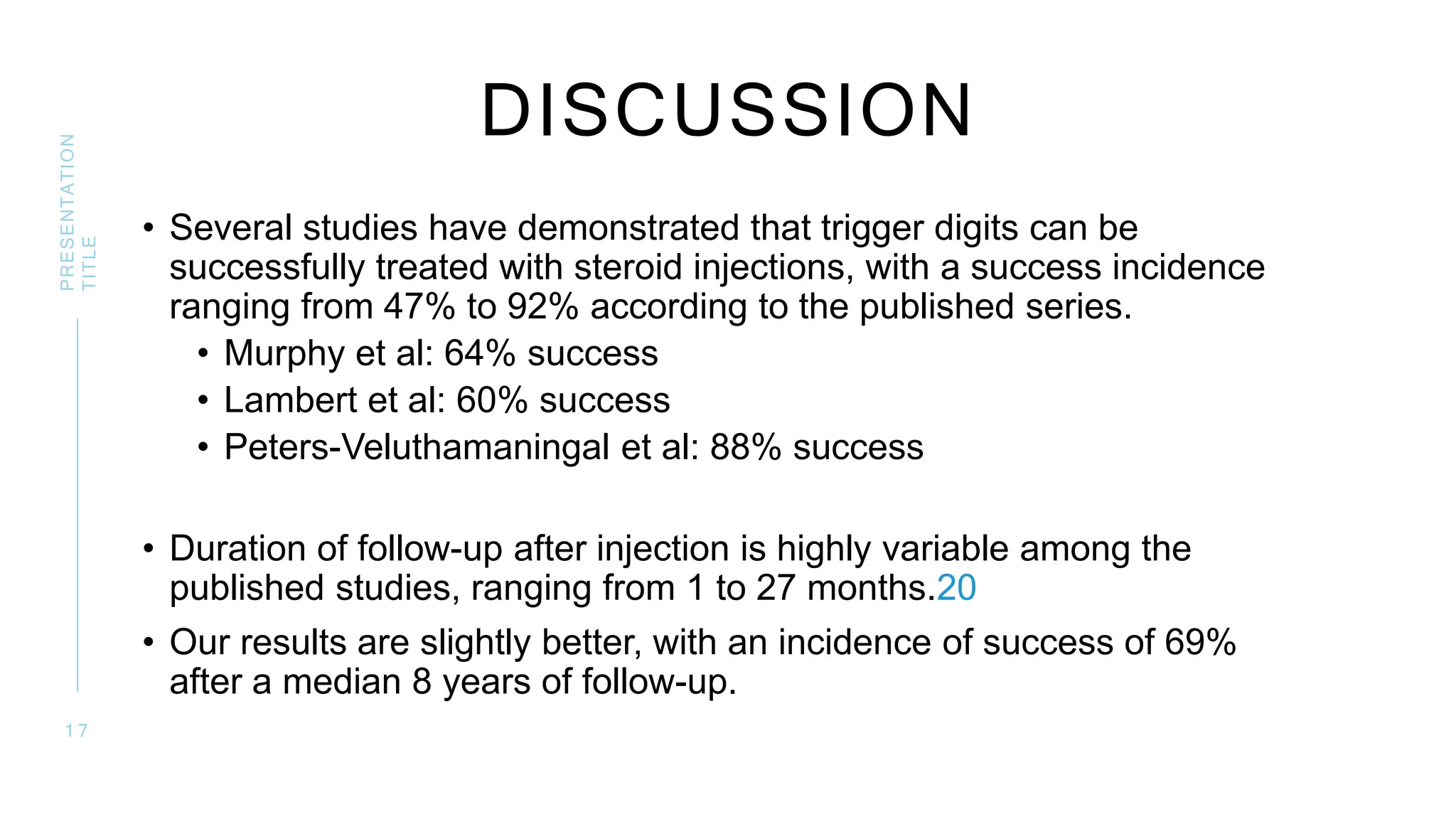 PRESENTATION TITLE

DISCUSSION

• Several studies have demonstrated that trigger digits can be successfully treated with steroid injections, with a success incidence ranging from 47% to 92% according to the published series.
  • Murphy et al: 64% success
  • Lambert et al: 60% success
  • Peters-Veluthamaningal et al: 88% success

• Duration of follow-up after injection is highly variable among the published studies, ranging from 1 to 27 months.20
• Our results are slightly better, with an incidence of success of 69% after a median 8 years of follow-up.

17